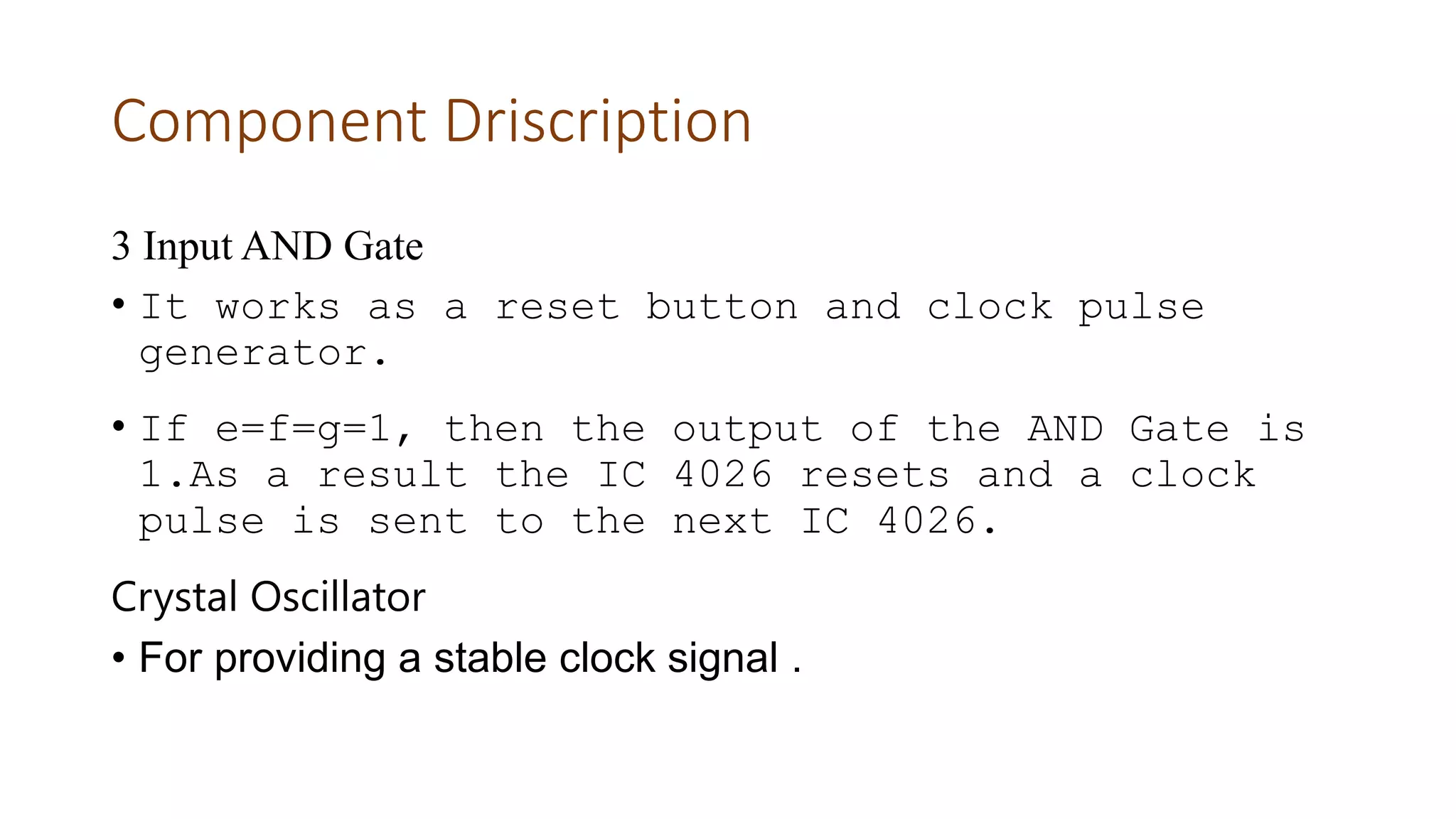 Component Driscription

3 Input AND Gate

• It works as a reset button and clock pulse generator.

• If e=f=g=1, then the output of the AND Gate is 1.As a result the IC 4026 resets and a clock pulse is sent to the next IC 4026.

Crystal Oscillator

• For providing a stable clock signal .